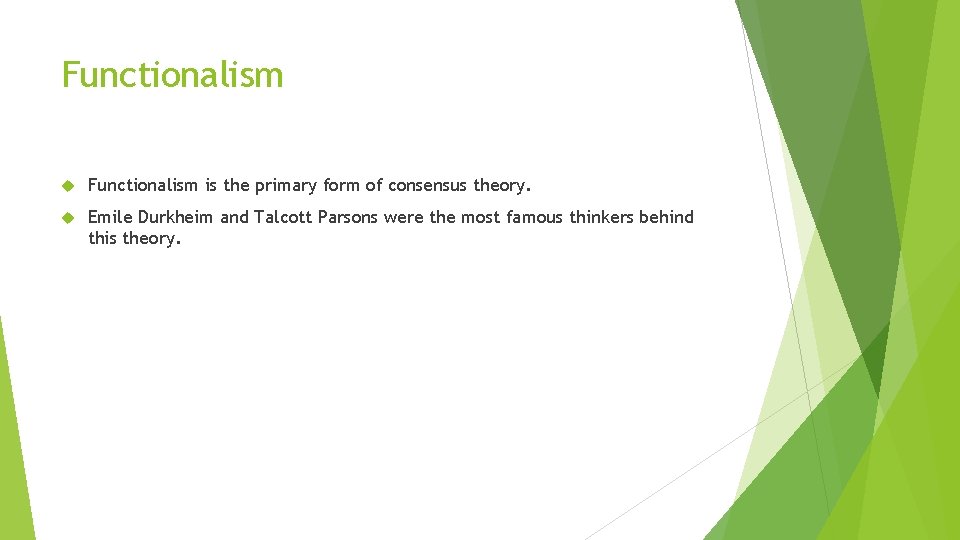 Functionalism

Functionalism is the primary form of consensus theory.

Emile Durkheim and Talcott Parsons were the most famous thinkers behind this theory.